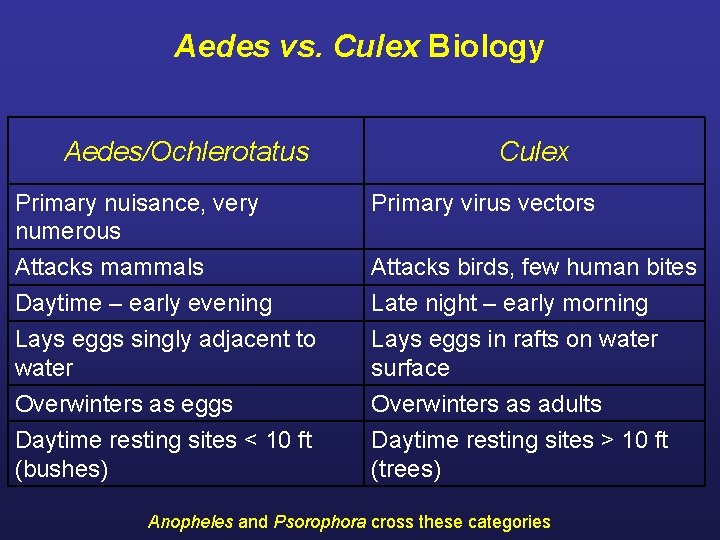 Aedes vs. Culex Biology

| Aedes/Ochlerotatus | Culex |
|---|---|
| Primary nuisance, very numerous | Primary virus vectors |
| Attacks mammals | Attacks birds, few human bites |
| Daytime – early evening | Late night – early morning |
| Lays eggs singly adjacent to water | Lays eggs in rafts on water surface |
| Overwinters as eggs | Overwinters as adults |
| Daytime resting sites < 10 ft (bushes) | Daytime resting sites > 10 ft (trees) |

Anopheles and Psorophora cross these categories